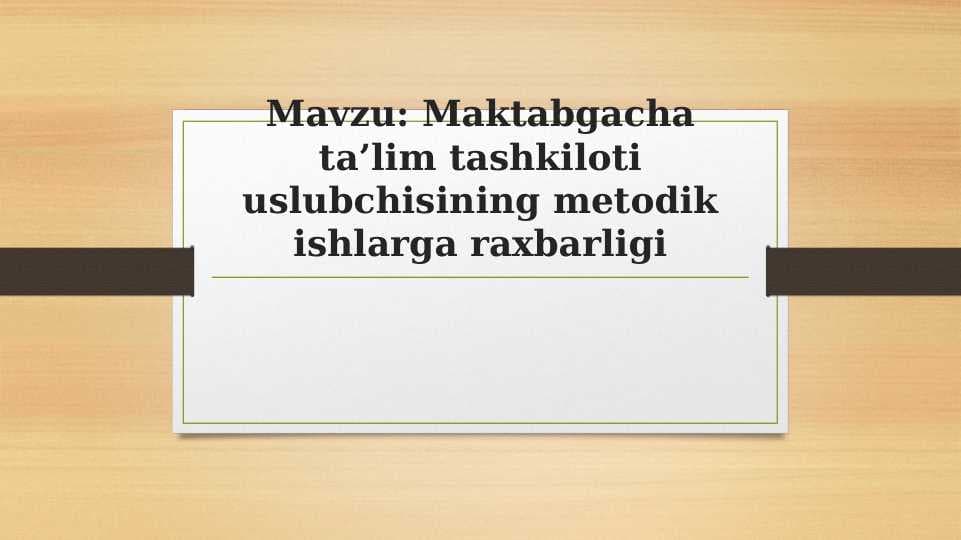 Mavzu: Maktabgacha ta’lim tashkiloti uslubchisining metodik ishlarga raxbarligi